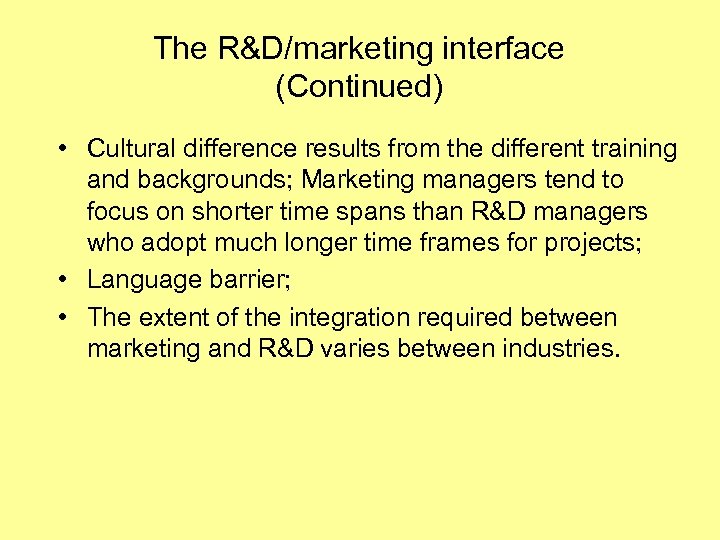 The R&D/marketing interface (Continued)

• Cultural difference results from the different training and backgrounds; Marketing managers tend to focus on shorter time spans than R&D managers who adopt much longer time frames for projects;
• Language barrier;
• The extent of the integration required between marketing and R&D varies between industries.